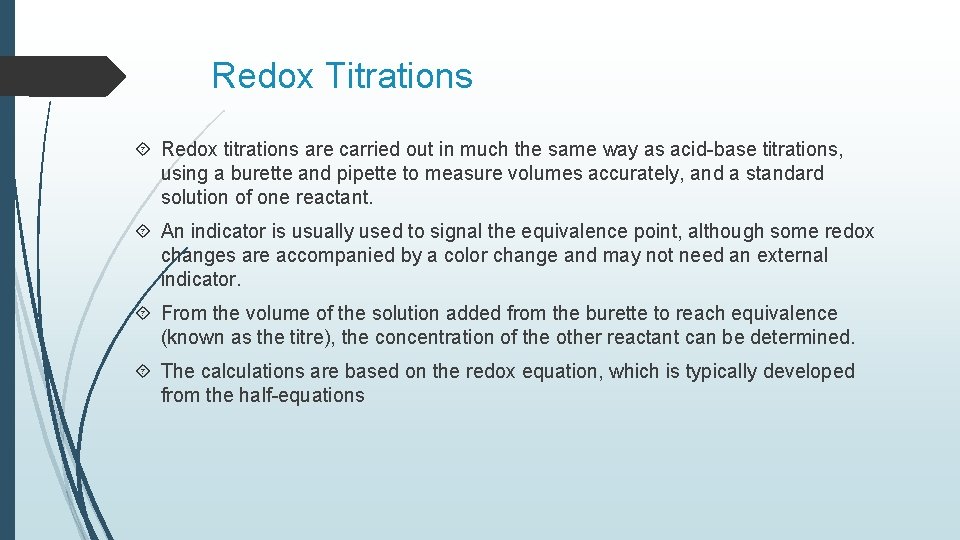 Redox Titrations

Redox titrations are carried out in much the same way as acid-base titrations, using a burette and pipette to measure volumes accurately, and a standard solution of one reactant.

An indicator is usually used to signal the equivalence point, although some redox changes are accompanied by a color change and may not need an external indicator.

From the volume of the solution added from the burette to reach equivalence (known as the titre), the concentration of the other reactant can be determined.

The calculations are based on the redox equation, which is typically developed from the half-equations